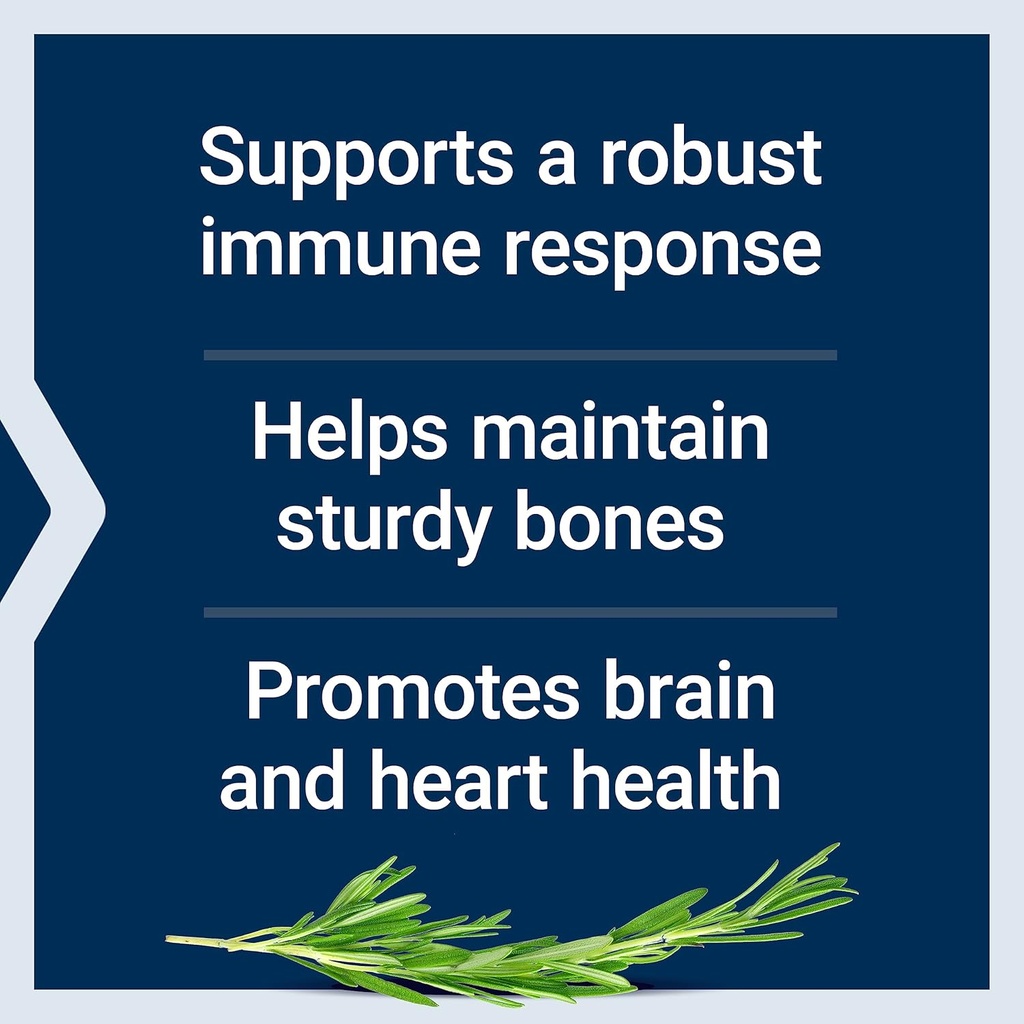 Supports a robust immune response

Helps maintain sturdy bones

Promotes brain and heart health